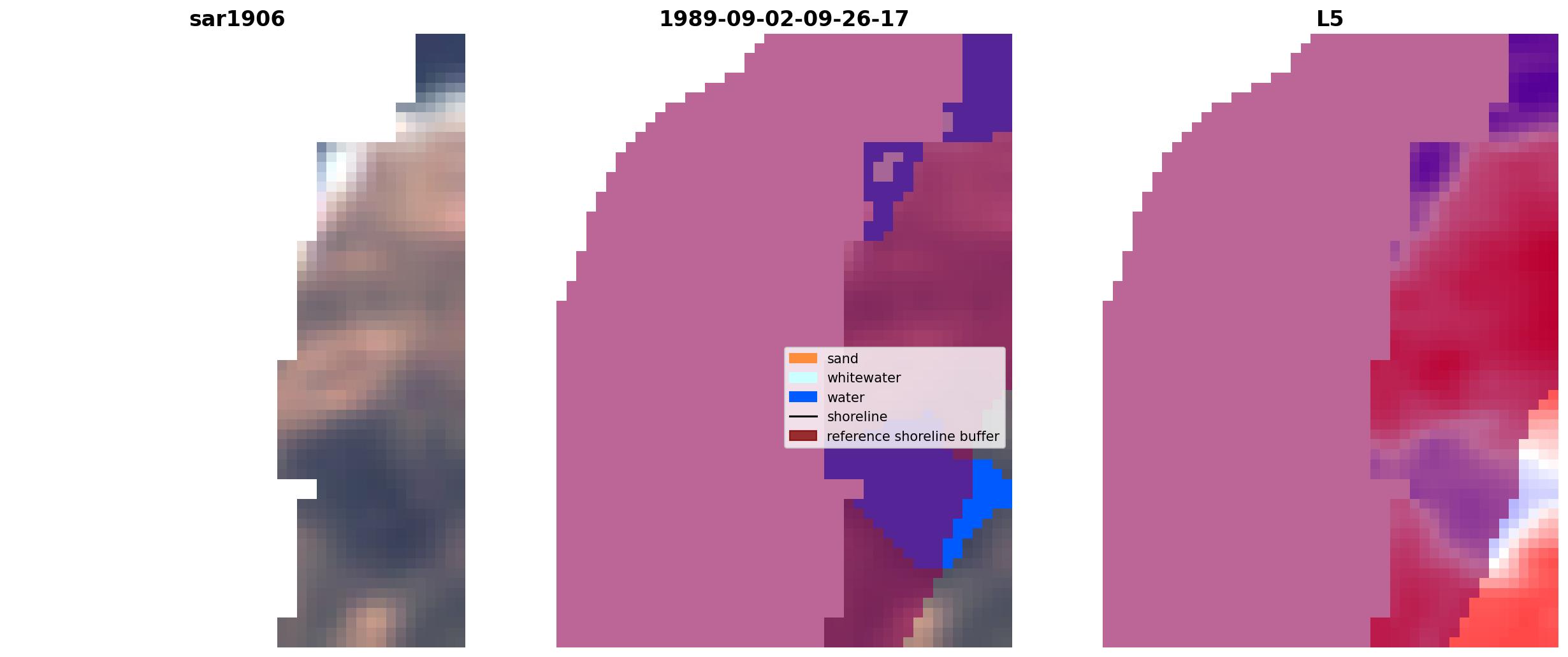 sar1906

1989-09-02-09-26-17

sand
whitewater
water
shoreline
reference shoreline buffer

L5